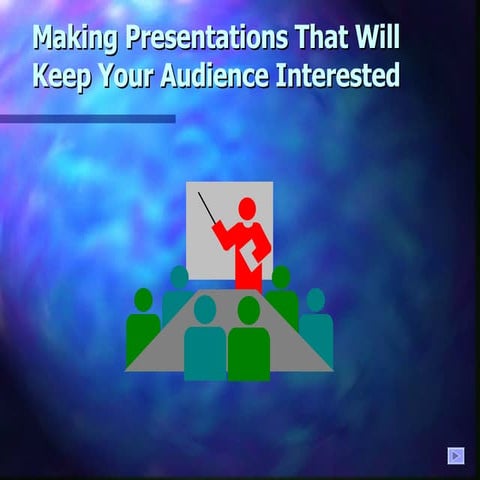 Making Presentations That Will Keep Your Audience Interested